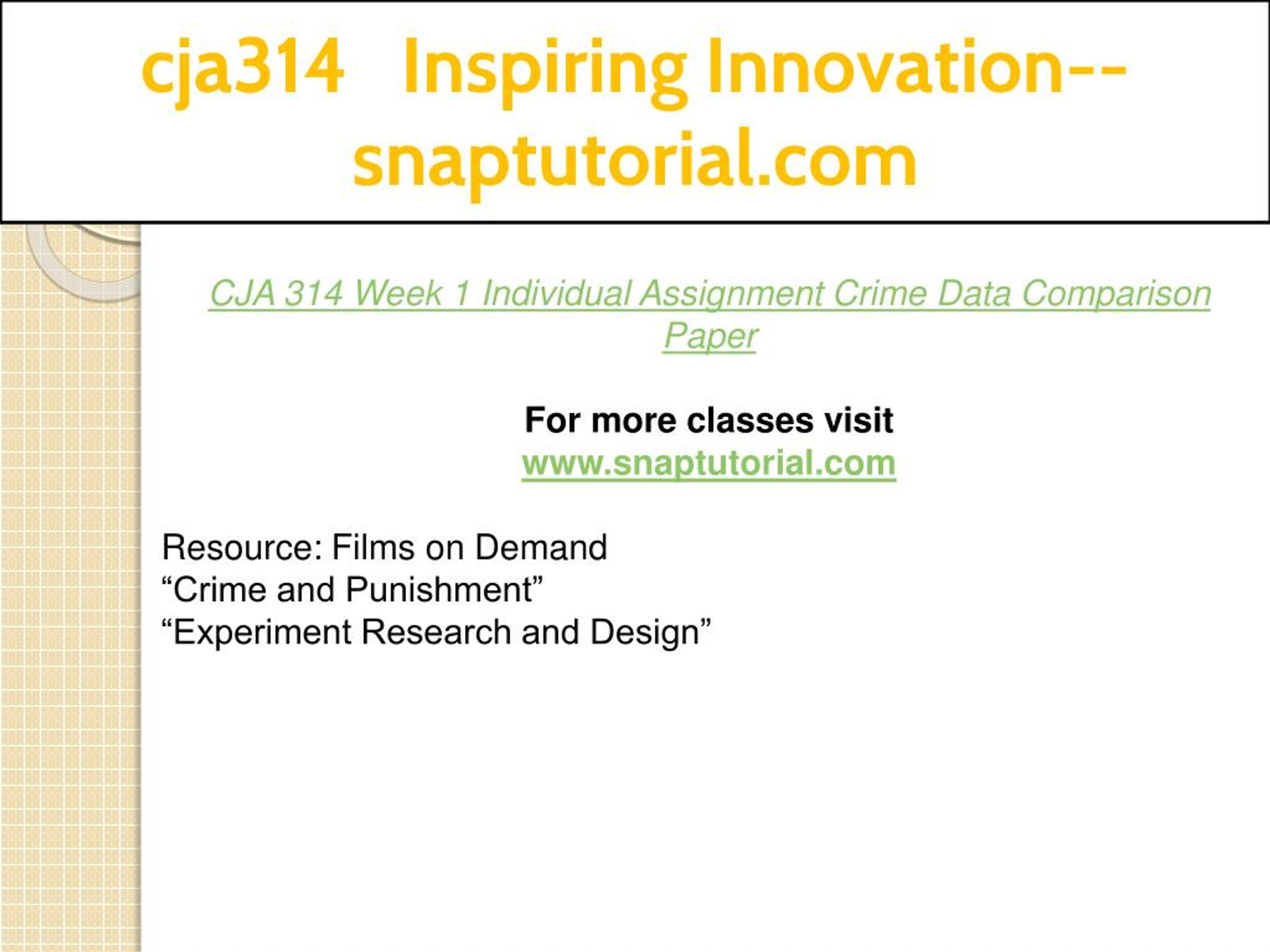 cja314 Inspiring Innovation--snaptutorial.com

CJA 314 Week 1 Individual Assignment Crime Data Comparison Paper

For more classes visit
www.snaptutorial.com

Resource: Films on Demand
“Crime and Punishment”
“Experiment Research and Design”